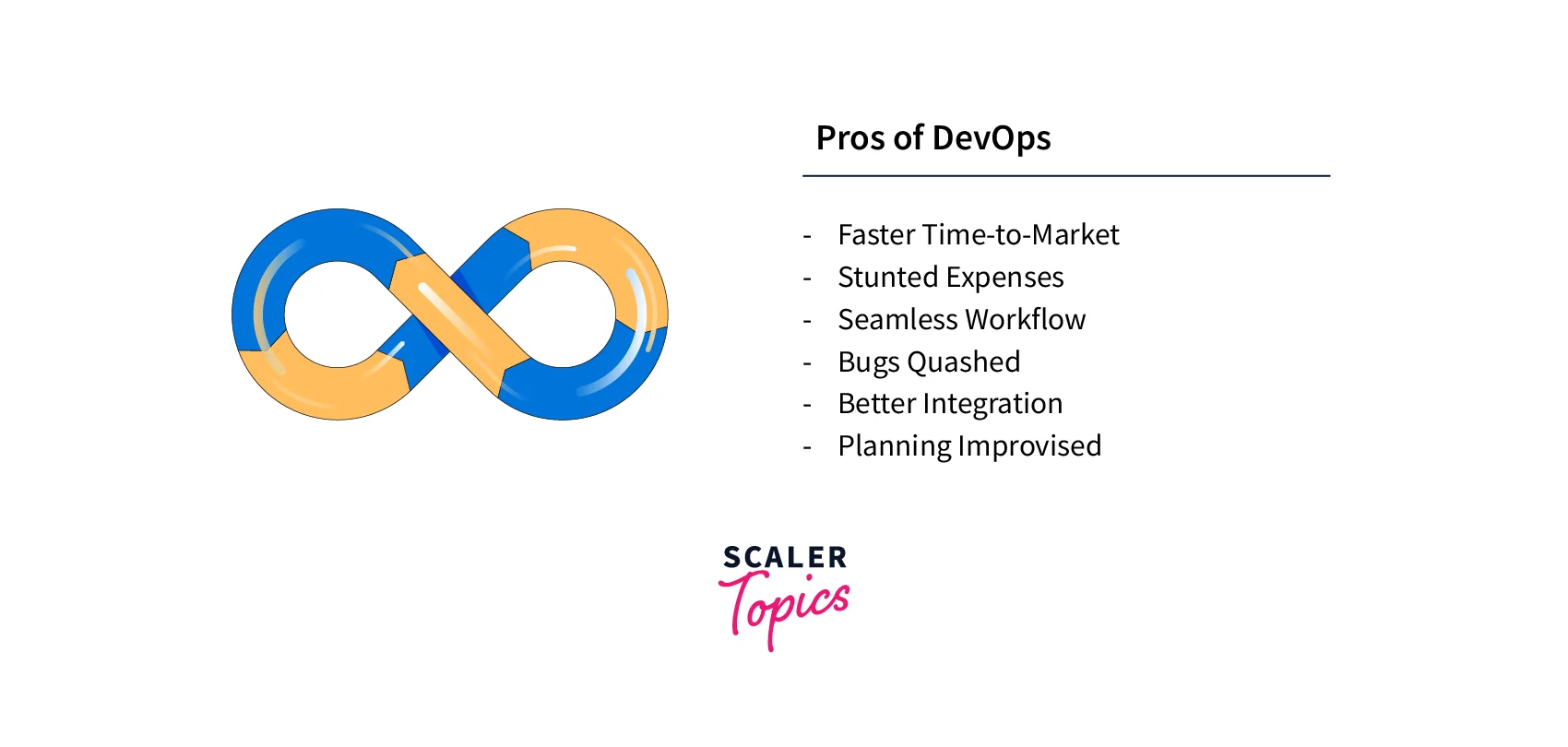 Pros of DevOps

- Faster Time-to-Market
- Stunted Expenses
- Seamless Workflow
- Bugs Quashed
- Better Integration
- Planning Improvised

SCALER
Topics